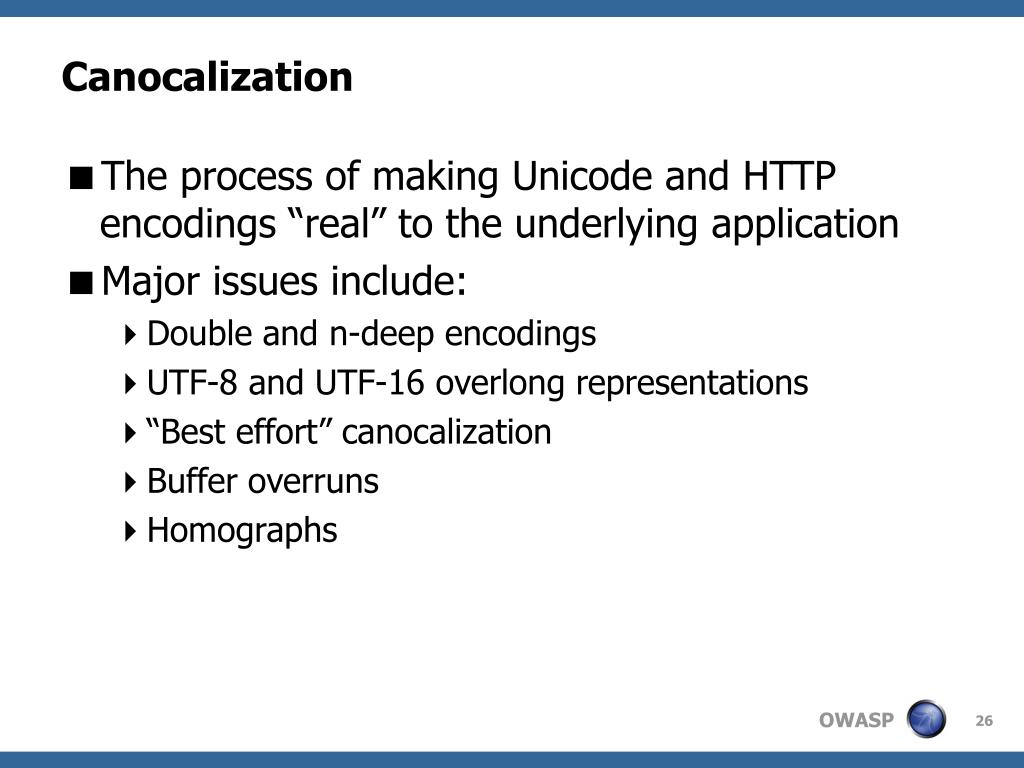 Canocalization

The process of making Unicode and HTTP encodings “real” to the underlying application

Major issues include:

Double and n-deep encodings

UTF-8 and UTF-16 overlong representations

“Best effort” canocalization

Buffer overruns

Homographs

OWASP

26